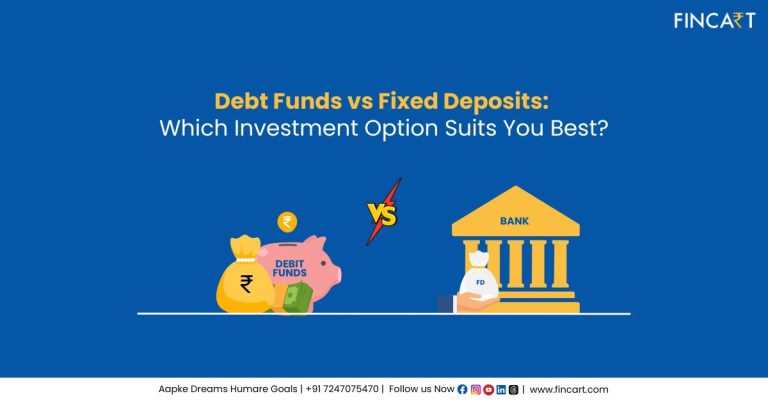 FINCART

Debt Funds vs Fixed Deposits:
Which Investment Option Suits You Best?

VS

₹

₹

DEBIT FUNDS

BANK

FD

Aapke Dreams Humare Goals | +91 7247075470 | Follow us Now | www.fincart.com